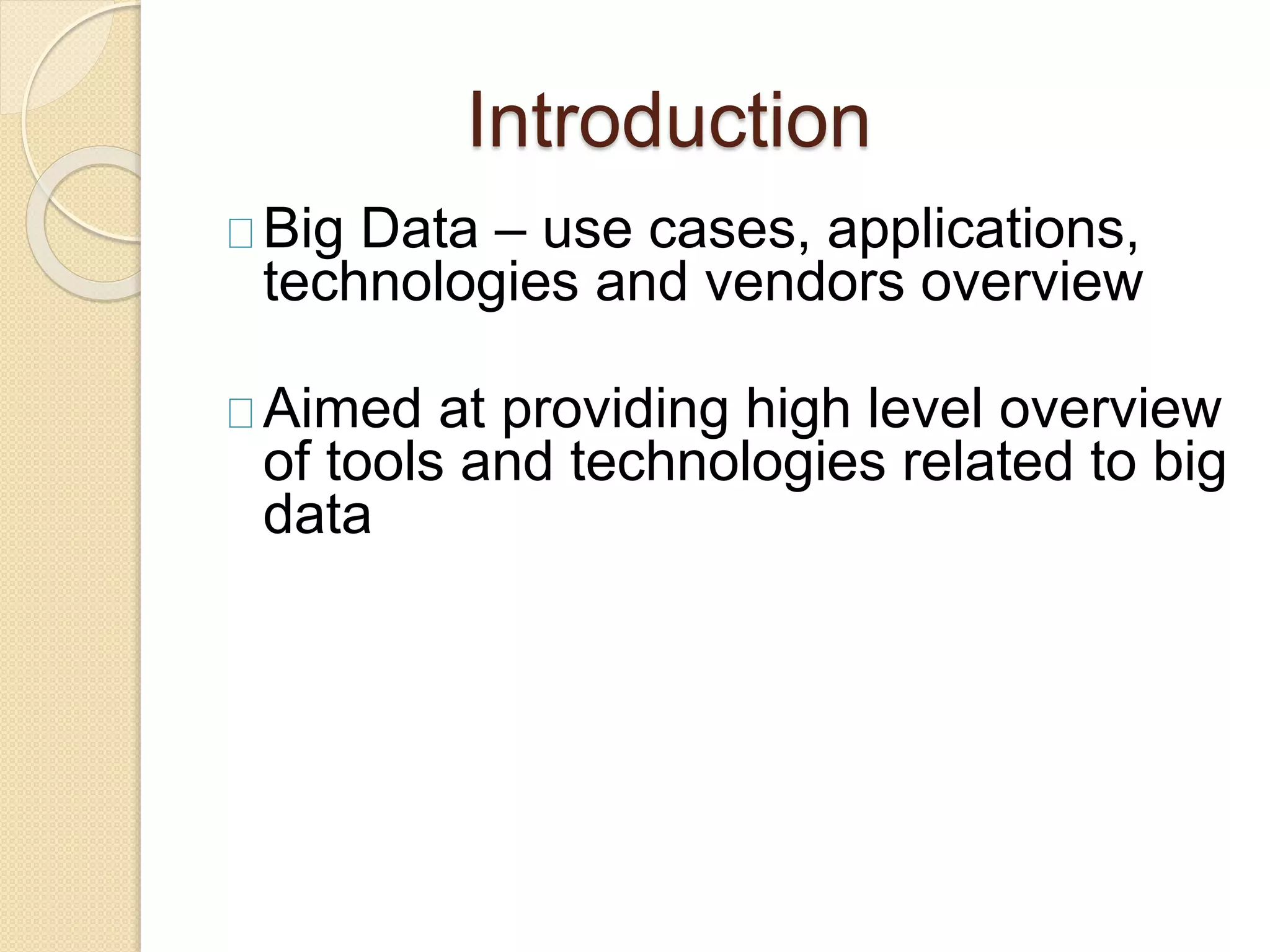 Introduction

Big Data – use cases, applications, technologies and vendors overview

Aimed at providing high level overview of tools and technologies related to big data